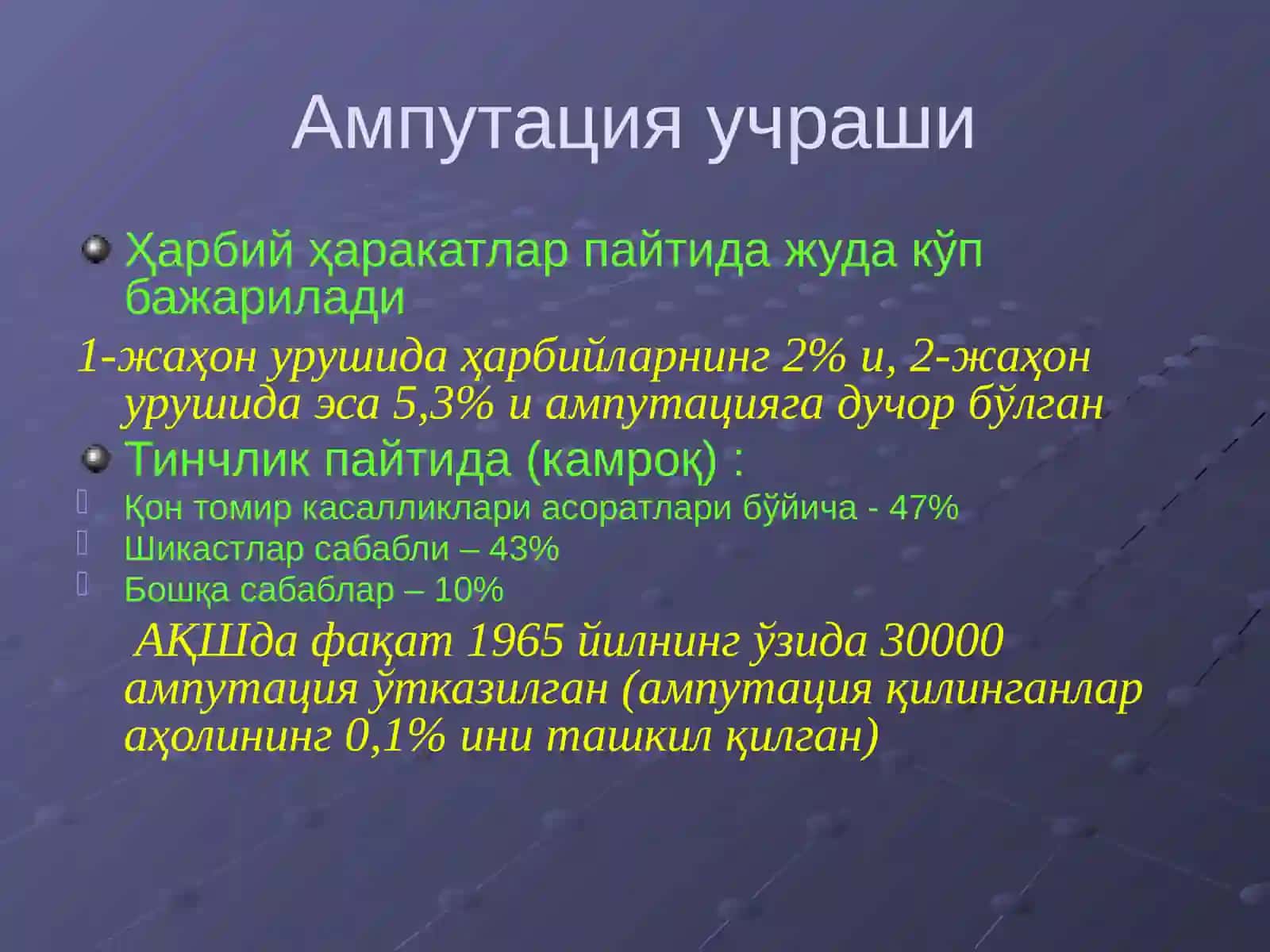 Ампутация учраши

Ҳарбий ҳаракатлар пайтида жуда кўп бажарилади

1-жаҳон урушида ҳарбийларнинг 2% и, 2-жаҳон урушида эса 5,3% и ампутацияга дучор бўлган

Тинчлик пайтида (камроқ) :

Қон томир касалликлари асоратлари бўйича - 47%

Шикастлар сабабли – 43%

Бошқа сабаблар – 10%

АҚШда фақат 1965 йилнинг ўзида 30000 ампутация ўтказилган (ампутация қилинганлар аҳолининг 0,1% ини ташкил қилган)